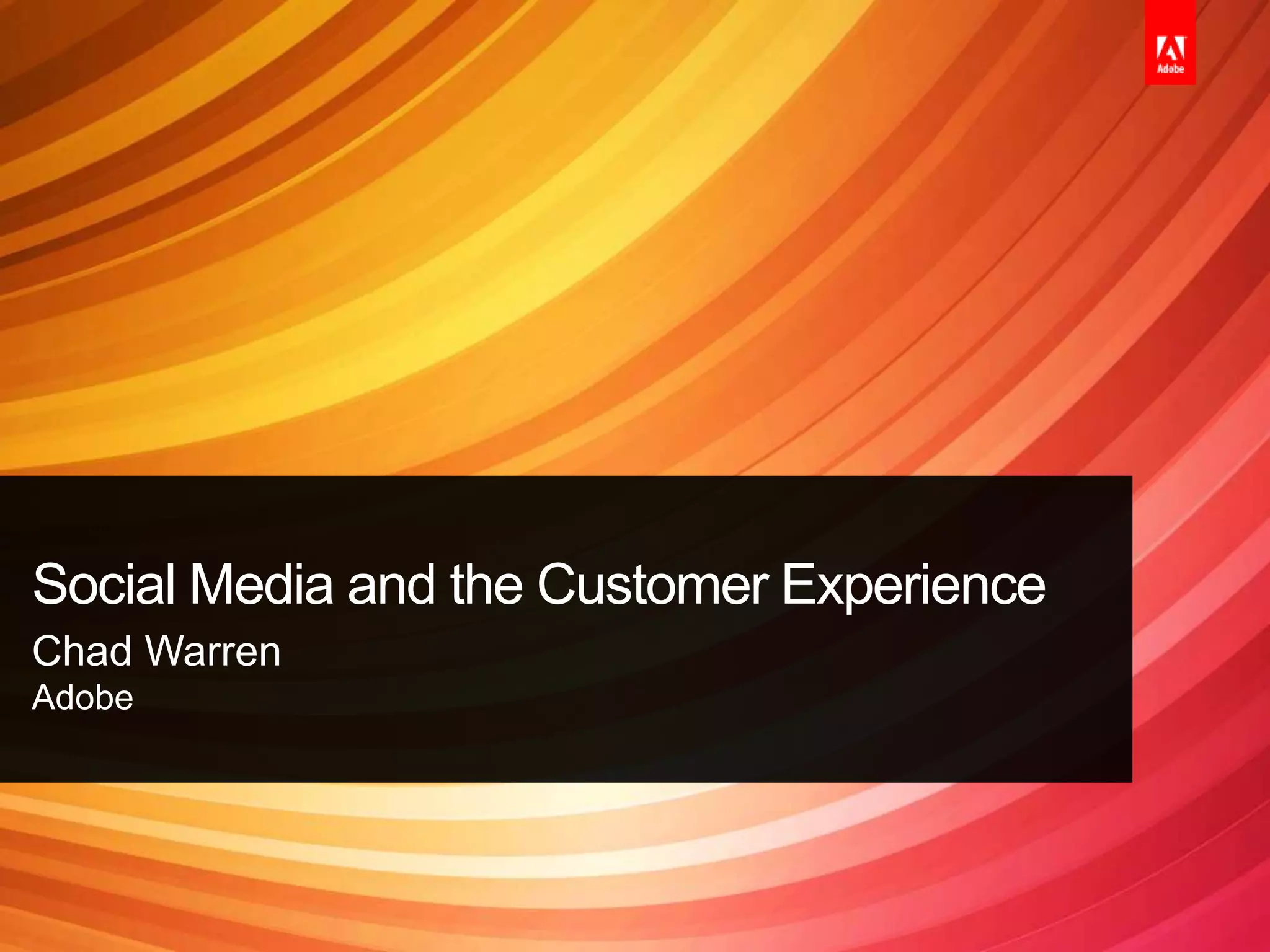 Adobe

Social Media and the Customer Experience

Chad Warren

Adobe